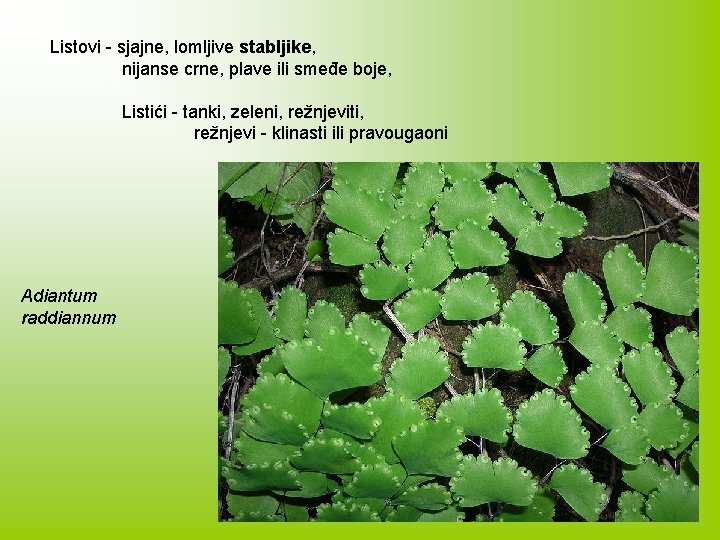 Listovi - sjajne, lomljive stabljike,
nijanse crne, plave ili smeđe boje,

Listići - tanki, zeleni, režnjeviti,
režnjevi - klinasti ili pravougaoni

Adiantum raddiannum